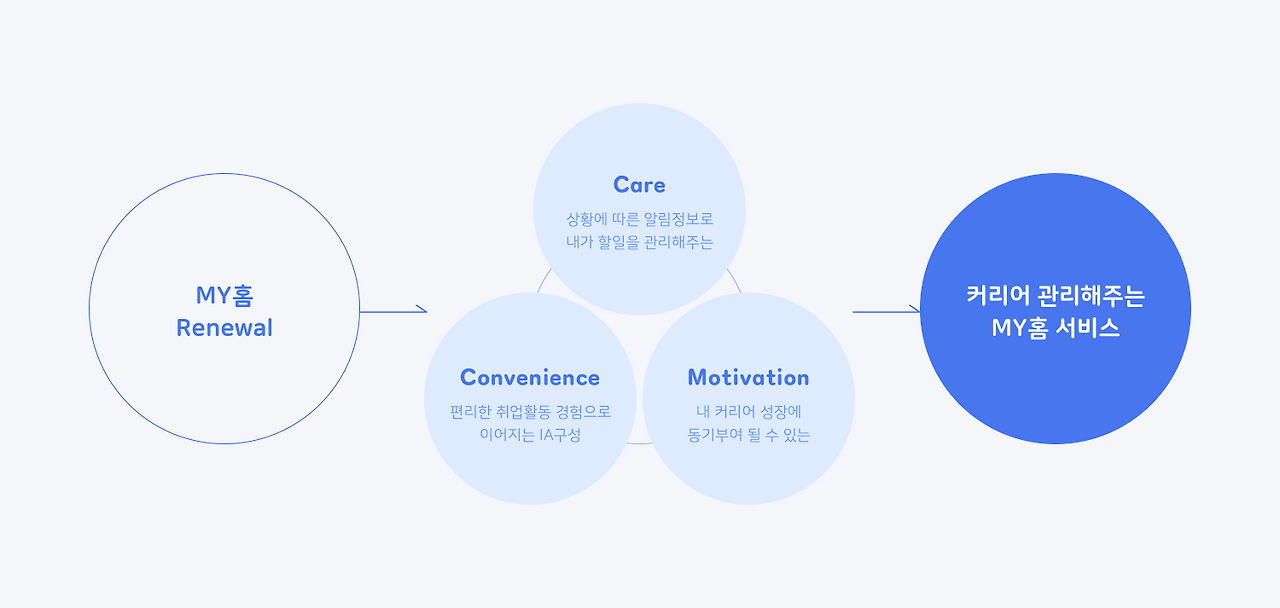 MY홈
Renewal

Care

상황에 따른 알림정보로
내가 할일을 관리해주는

Convenience

편리한 취업활동 경험으로
이어지는 IA구성

Motivation

내 커리어 성장에
동기부여 될 수 있는

커리어 관리해주는
MY홈 서비스